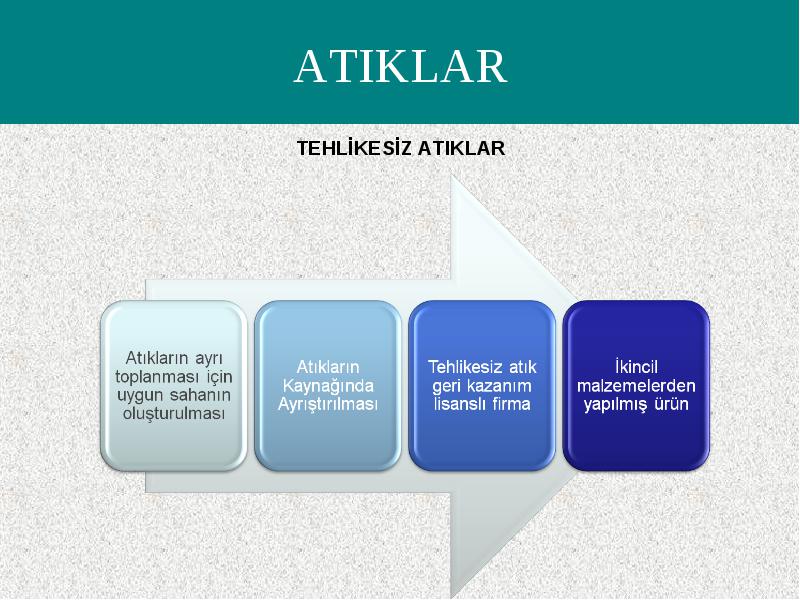 ATIKLAR

TEHLİKESİZ ATIKLAR

Atıkların ayrı toplanması için uygun sahanın oluşturulması

Atıkların Kaynağında Ayrıştırılması

Tehlikesiz atık geri kazanım lisanslı firma

İkincil malzemelerden yapılmış ürün